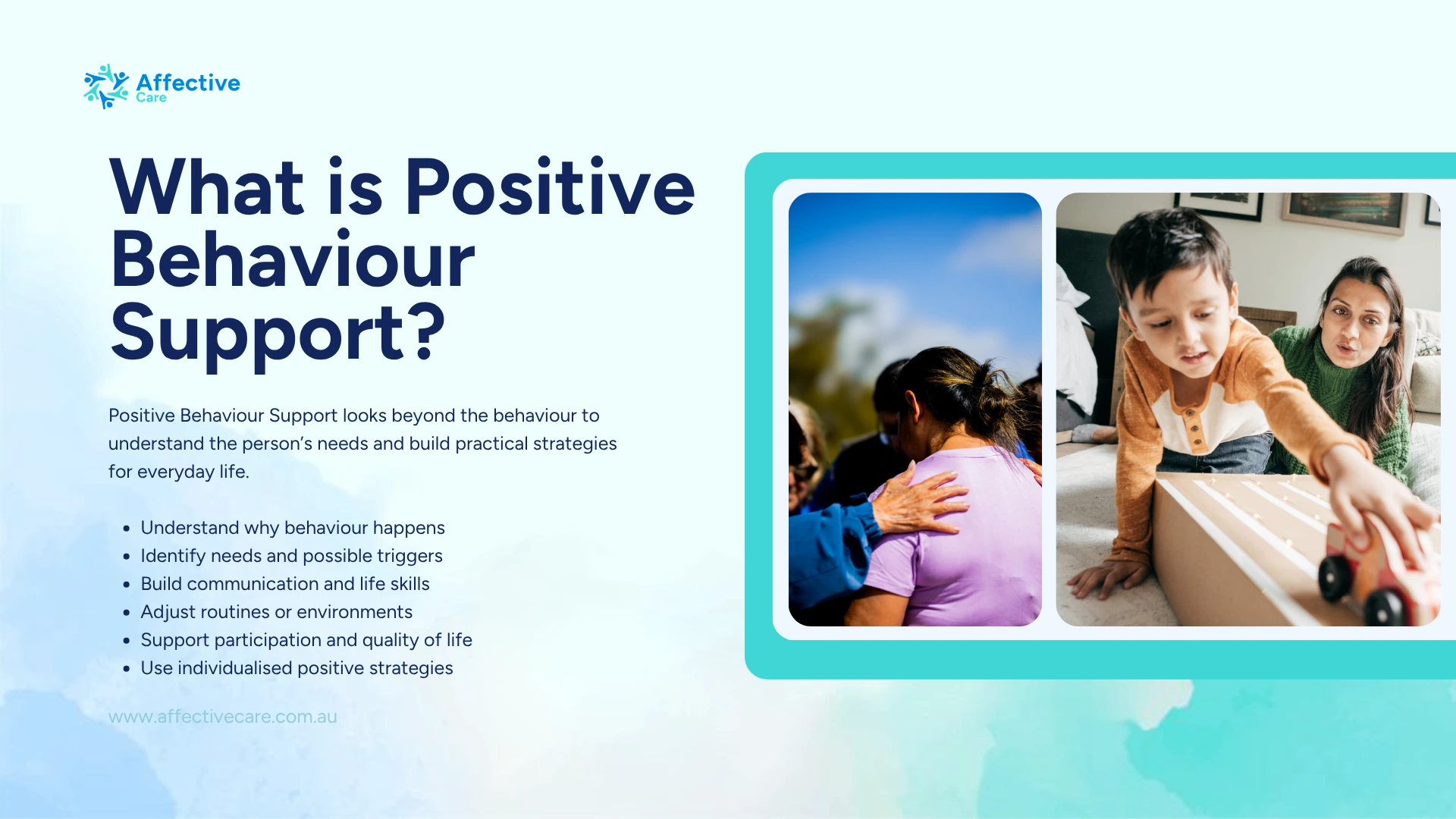 Affective
Care

What is Positive Behaviour Support?

Positive Behaviour Support looks beyond the behaviour to understand the person's needs and build practical strategies for everyday life.

• Understand why behaviour happens
• Identify needs and possible triggers
• Build communication and life skills
• Adjust routines or environments
• Support participation and quality of life
• Use individualised positive strategies

www.affectivecare.com.au